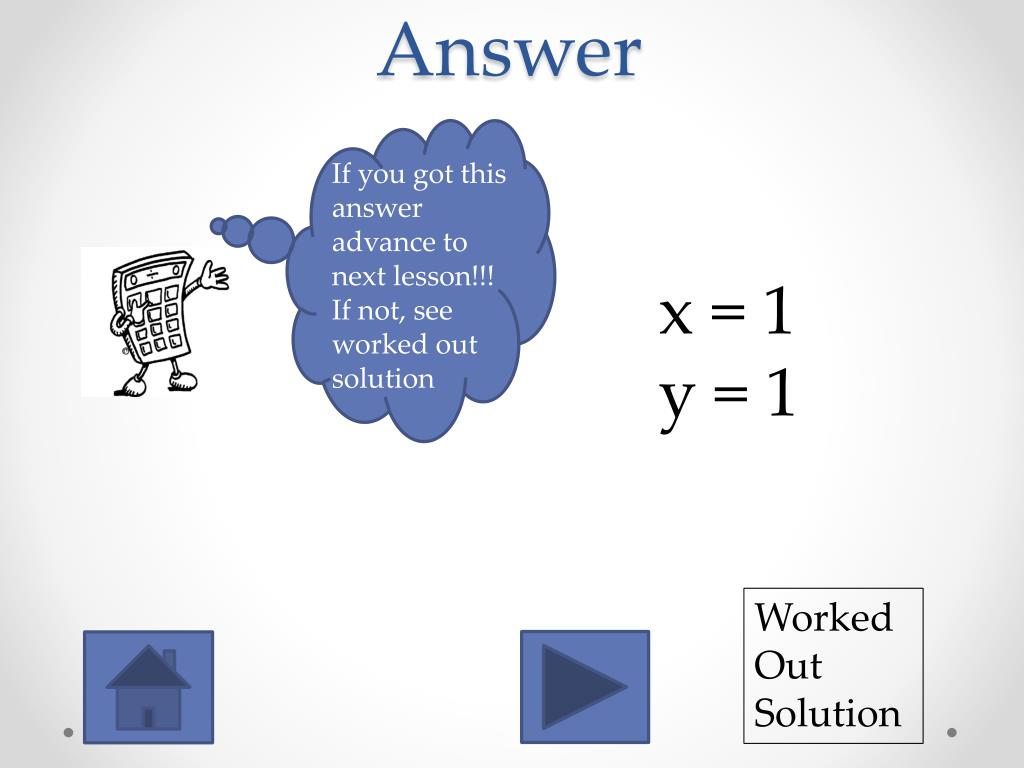 Answer

If you got this answer advance to next lesson!!! If not, see worked out solution

$x = 1$
$y = 1$

Worked Out Solution